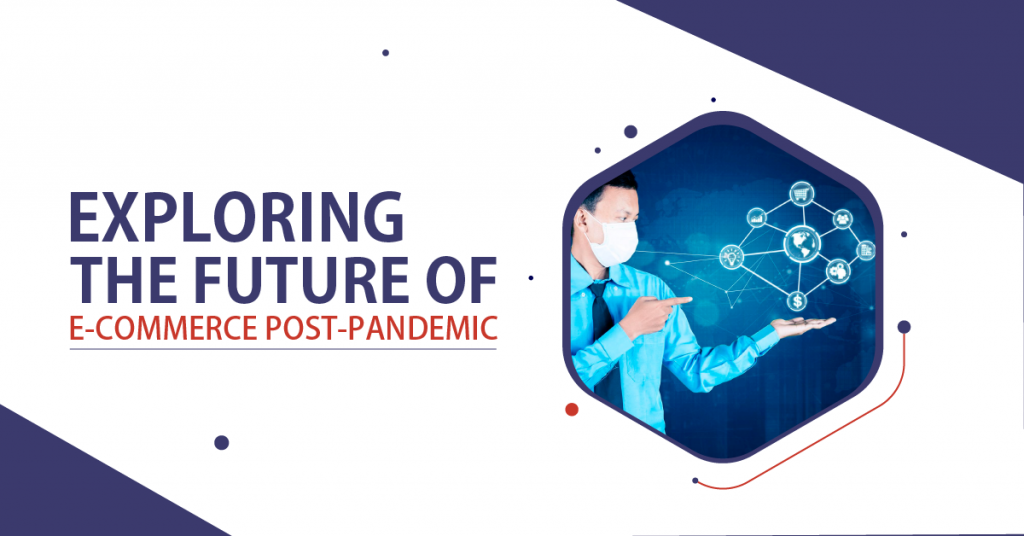 EXPLORING THE FUTURE OF E-COMMERCE POST-PANDEMIC